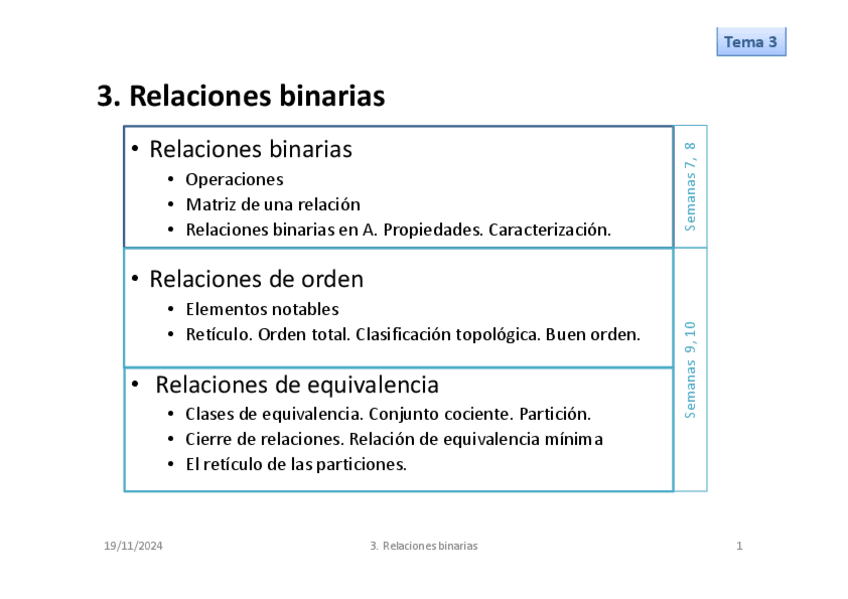 Tema 3

3. Relaciones binarias

• Relaciones binarias
• Operaciones
• Matriz de una relación
• Relaciones binarias en A. Propiedades. Caracterización.

Semanas 7, 8

• Relaciones de orden
• Elementos notables
• Retículo. Orden total. Clasificación topológica. Buen orden.

• Relaciones de equivalencia
• Clases de equivalencia. Conjunto cociente. Partición.
• Cierre de relaciones. Relación de equivalencia mínima
• El retículo de las particiones.

Semanas 9, 10

19/11/2024

3. Relaciones binarias

1